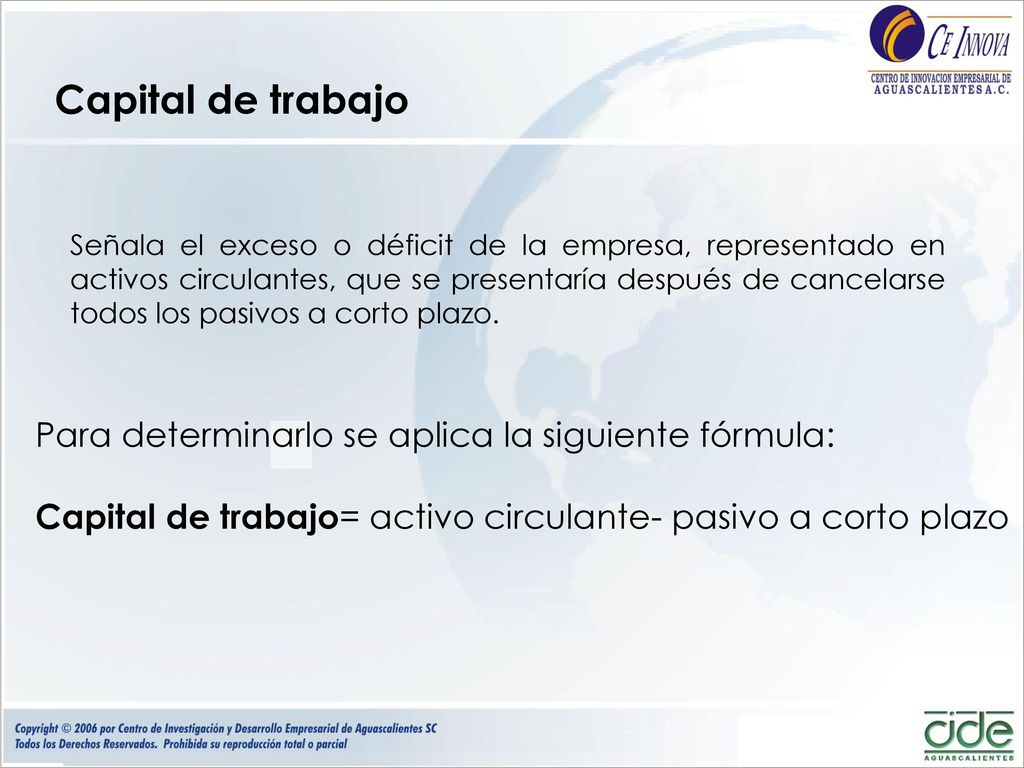 CE INNOVA
CENTRO DE INNOVACION EMPRESARIAL DE AGUASCALIENTES A.C.

Capital de trabajo

Señala el exceso o déficit de la empresa, representado en activos circulantes, que se presentaría después de cancelarse todos los pasivos a corto plazo.

Para determinarlo se aplica la siguiente fórmula:

Capital de trabajo= activo circulante- pasivo a corto plazo

Copyright © 2006 por Centro de Investigación y Desarrollo Empresarial de Aguascalientes SC
Todos los Derechos Reservados. Prohibida su reproducción total o parcial

cide
AGUASCALIENTES